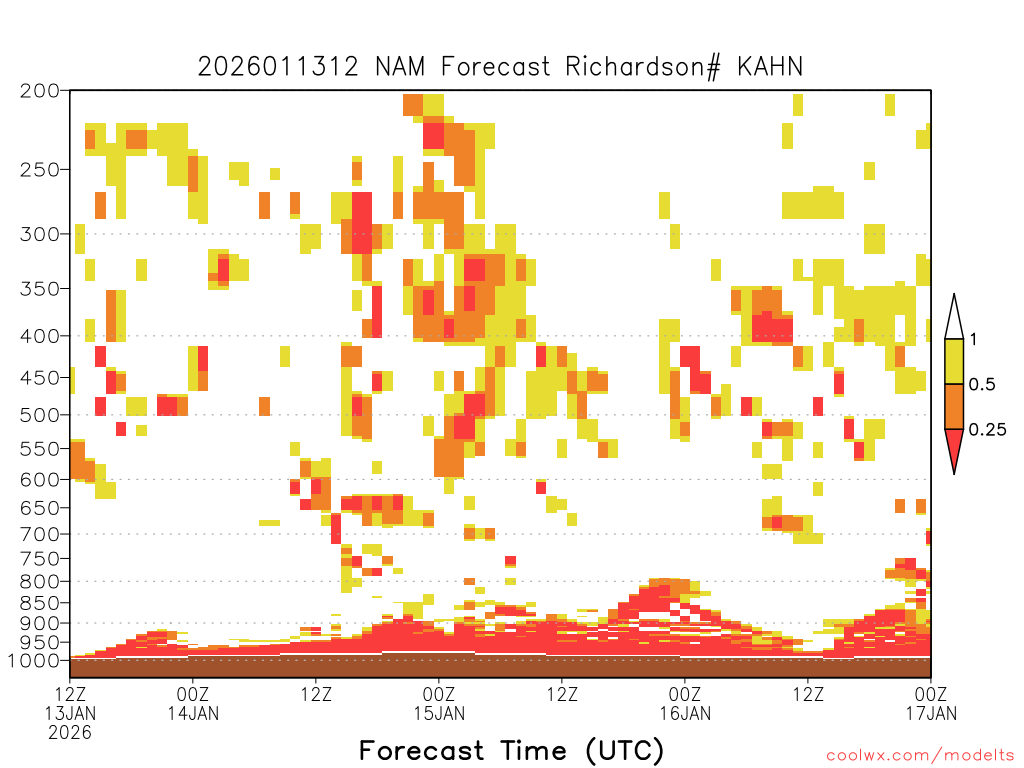 2026011312 NAM Forecast Richardson# KAHN

200
250
300
350
400
450
500
550
600
650
700
750
800
850
900
950
1000

1
0.5
0.25

12Z
13JAN
2026
00Z
14JAN
12Z
00Z
15JAN
12Z
00Z
16JAN
12Z
00Z
17JAN

Forecast Time (UTC)

coolwx.com/modelts